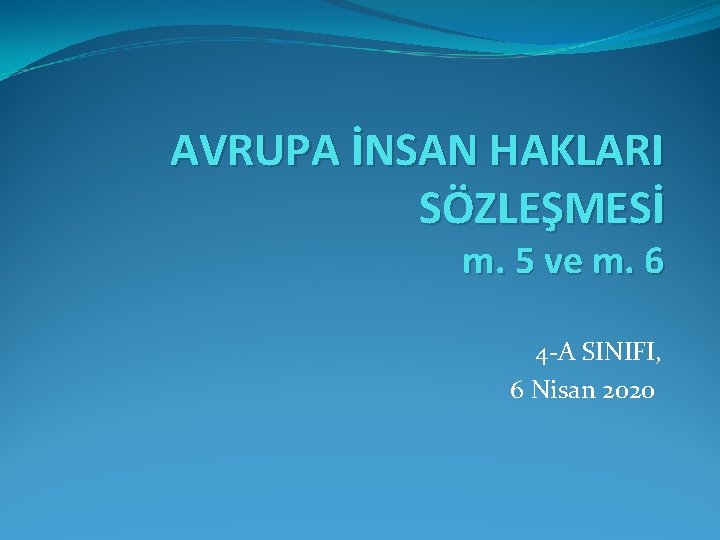 AVRUPA İNSAN HAKLARI SÖZLEŞMESİ
m. 5 ve m. 6

4-A SINIFI,
6 Nisan 2020